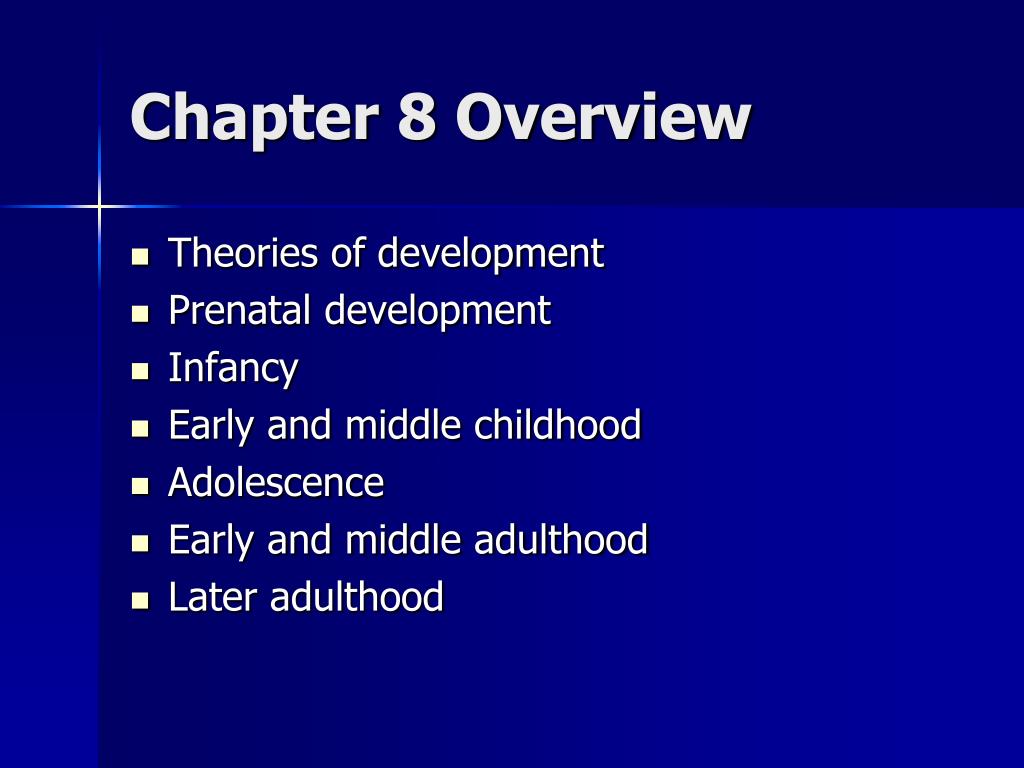 Chapter 8 Overview

- Theories of development
- Prenatal development
- Infancy
- Early and middle childhood
- Adolescence
- Early and middle adulthood
- Later adulthood